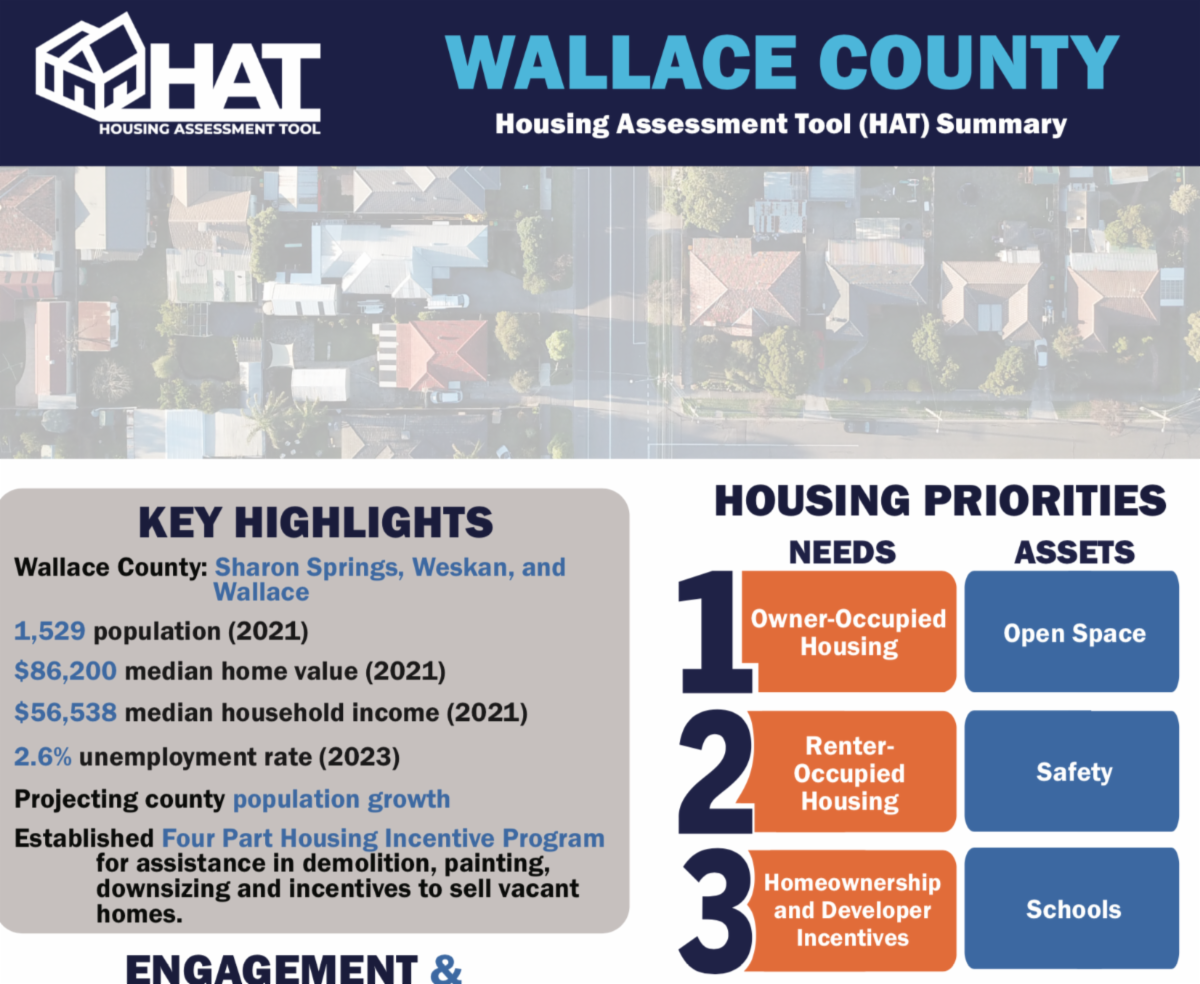 HAT
HOUSING ASSESSMENT TOOL

WALLACE COUNTY
Housing Assessment Tool (HAT) Summary

KEY HIGHLIGHTS

Wallace County: Sharon Springs, Weskan, and Wallace

1,529 population (2021)

$86,200 median home value (2021)

$56,538 median household income (2021)

2.6% unemployment rate (2023)

Projecting county population growth

Established Four Part Housing Incentive Program for assistance in demolition, painting, downsizing and incentives to sell vacant homes.

ENGAGEMENT &

HOUSING PRIORITIES

| | NEEDS | ASSETS |
|---|---|---|
| 1 | Owner-Occupied Housing | Open Space |
| 2 | Renter-Occupied Housing | Safety |
| 3 | Homeownership and Developer Incentives | Schools |